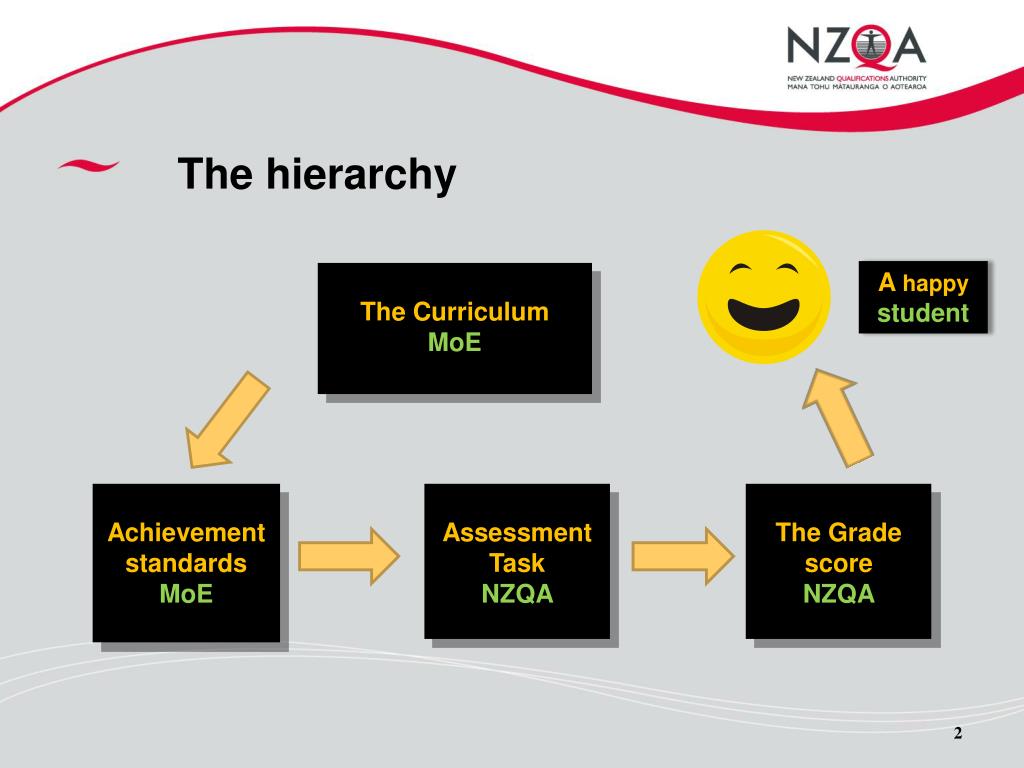 NZQA
NEW ZEALAND QUALIFICATIONS AUTHORITY
MANA TOHU MATAURANGA O AOTEAROA

The hierarchy

The Curriculum
MoE

A happy student

Achievement standards
MoE

Assessment Task
NZQA

The Grade score
NZQA

2